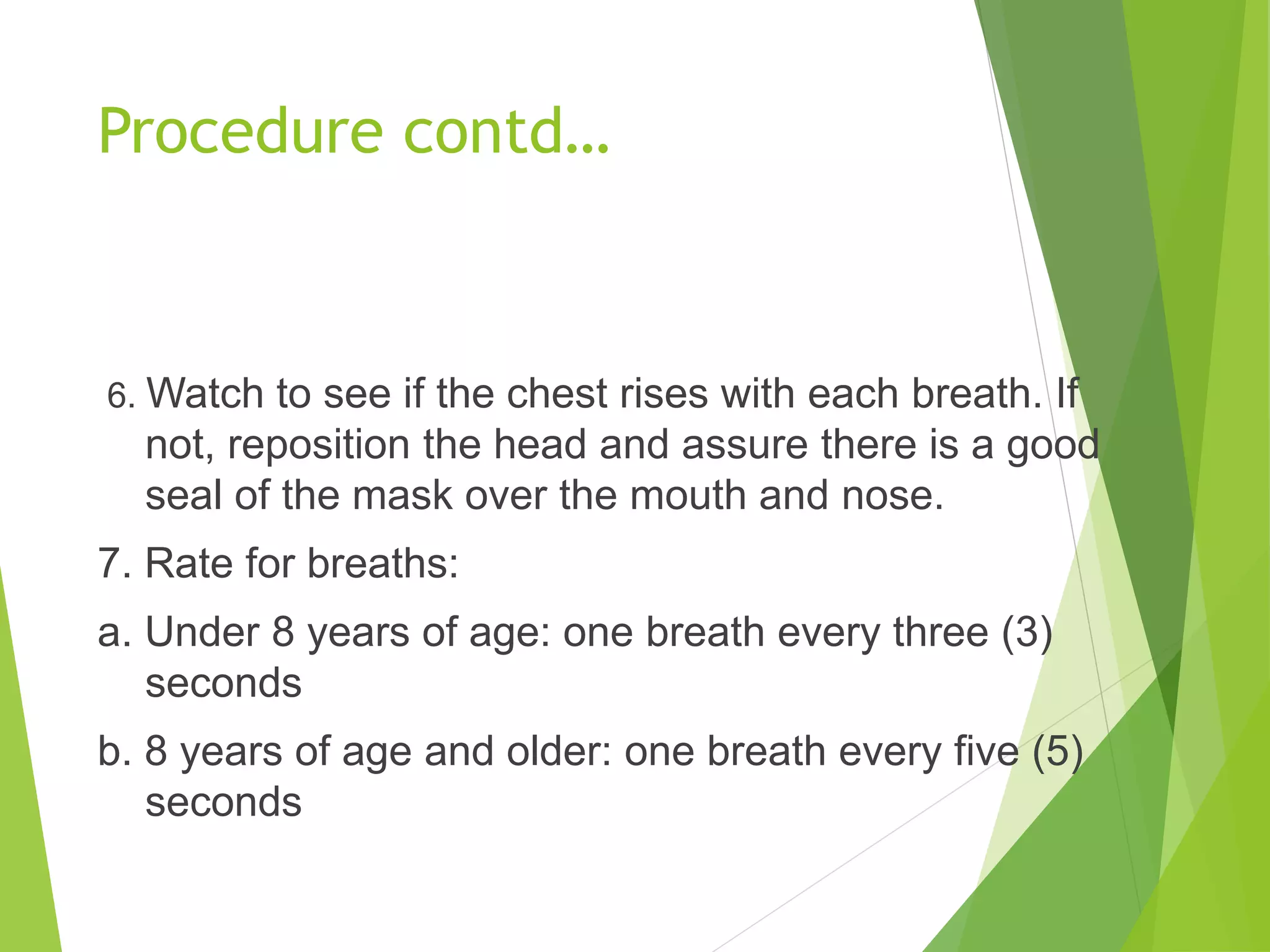 Procedure contd…

6. Watch to see if the chest rises with each breath. If not, reposition the head and assure there is a good seal of the mask over the mouth and nose.

7. Rate for breaths:

a. Under 8 years of age: one breath every three (3) seconds

b. 8 years of age and older: one breath every five (5) seconds